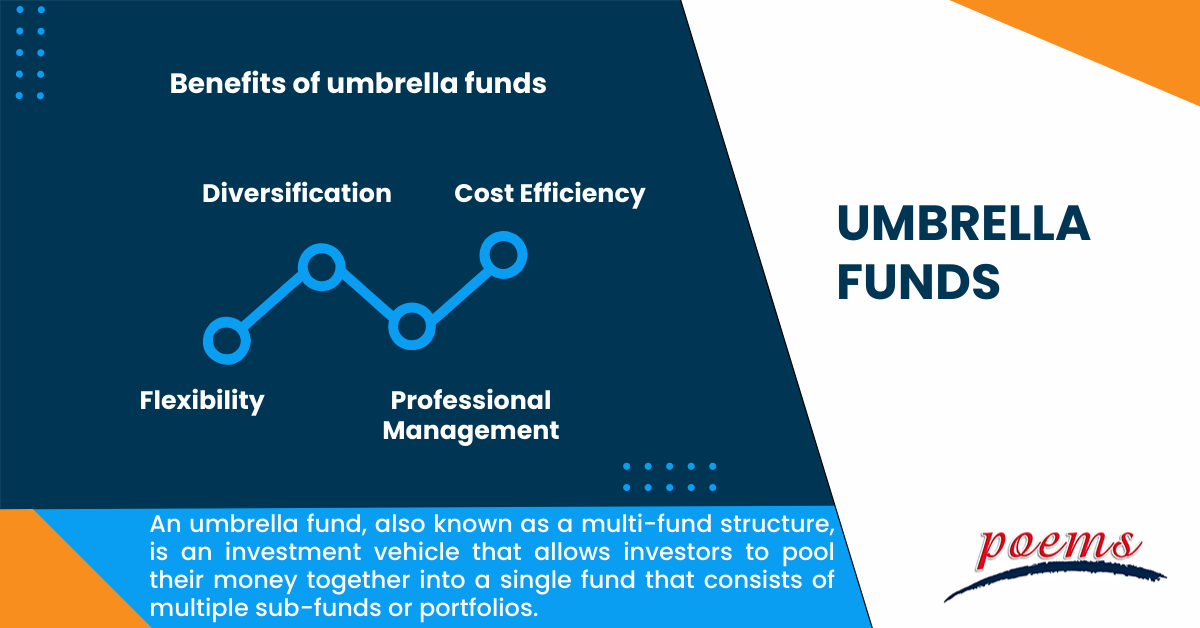 Benefits of umbrella funds

Diversification

Cost Efficiency

Flexibility

Professional Management

UMBRELLA FUNDS

An umbrella fund, also known as a multi-fund structure, is an investment vehicle that allows investors to pool their money together into a single fund that consists of multiple sub-funds or portfolios.

poems